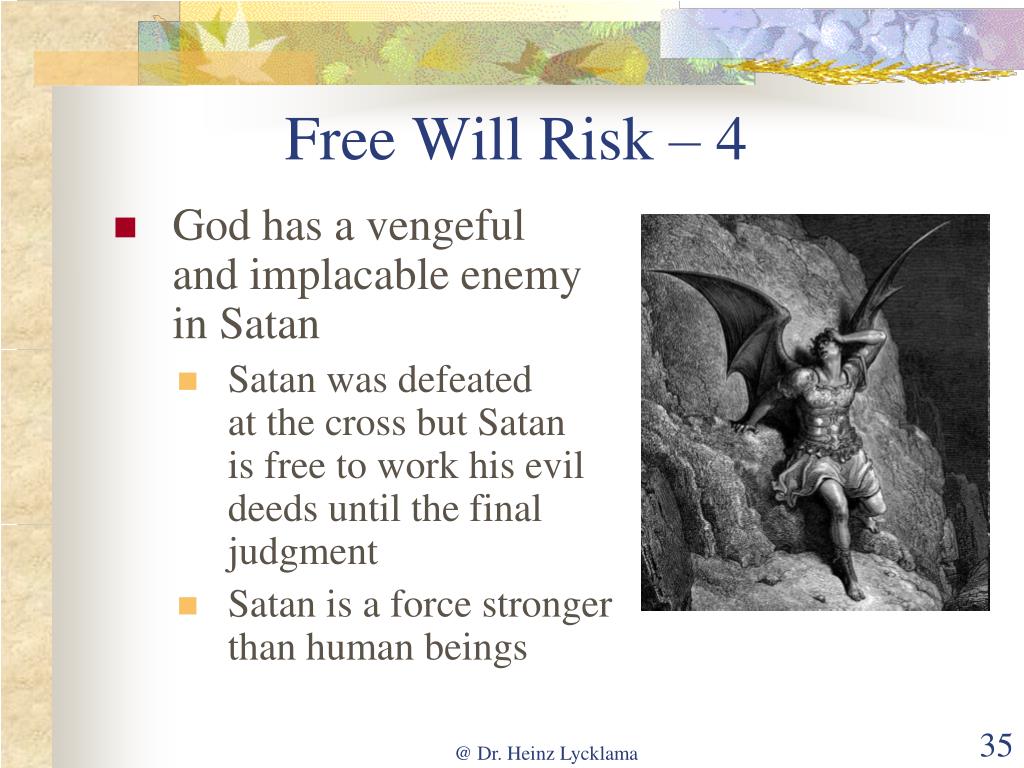 Free Will Risk – 4

God has a vengeful and implacable enemy in Satan

Satan was defeated at the cross but Satan is free to work his evil deeds until the final judgment

Satan is a force stronger than human beings

@ Dr. Heinz Lycklama

35